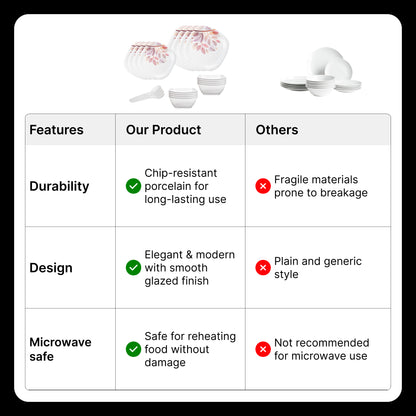 | Features | Our Product | Others |
|---|---|---|
| Durability | Chip-resistant porcelain for long-lasting use | Fragile materials prone to breakage |
| Design | Elegant & modern with smooth glazed finish | Plain and generic style |
| Microwave safe | Safe for reheating food without damage | Not recommended for microwave use |